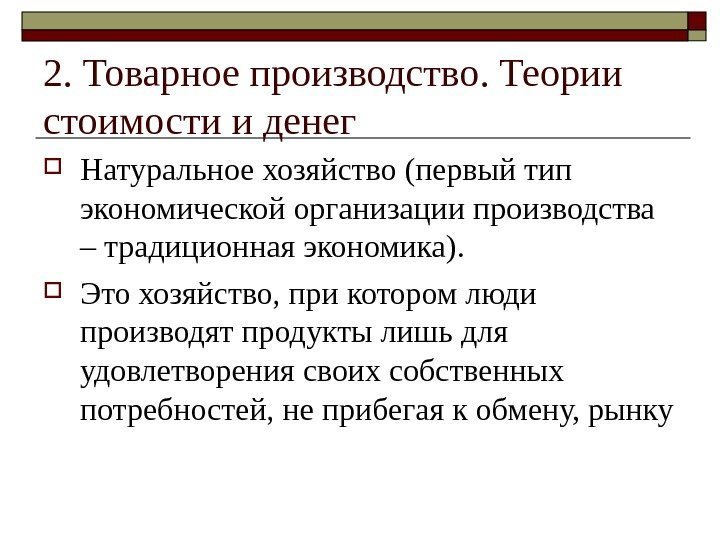 2. Товарное производство. Теории стоимости и денег

Натуральное хозяйство (первый тип экономической организации производства – традиционная экономика).

Это хозяйство, при котором люди производят продукты лишь для удовлетворения своих собственных потребностей, не прибегая к обмену, рынку